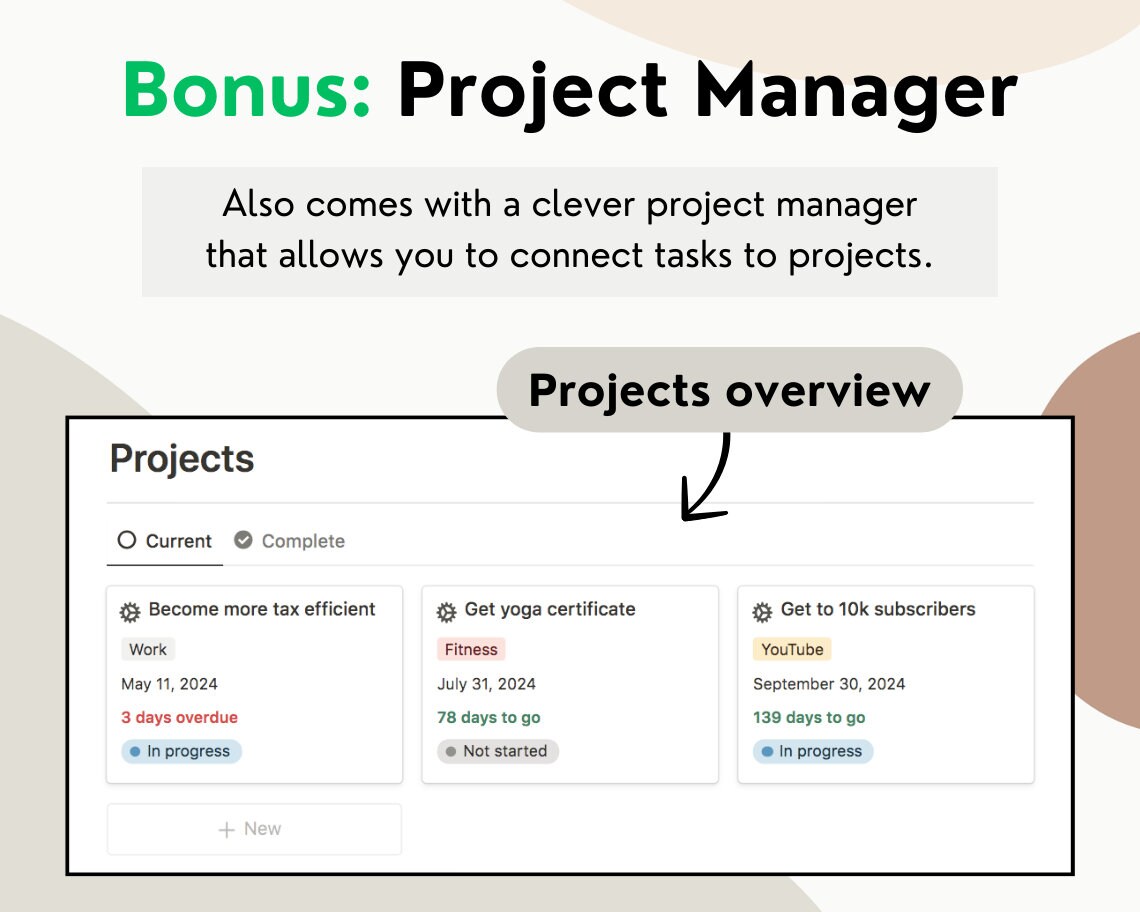 Bonus: Project Manager

Also comes with a clever project manager that allows you to connect tasks to projects.

Projects overview

Projects

Current Complete

Become more tax efficient
Work
May 11, 2024
3 days overdue
In progress

Get yoga certificate
Fitness
July 31, 2024
78 days to go
Not started

Get to 10k subscribers
YouTube
September 30, 2024
139 days to go
In progress

+ New